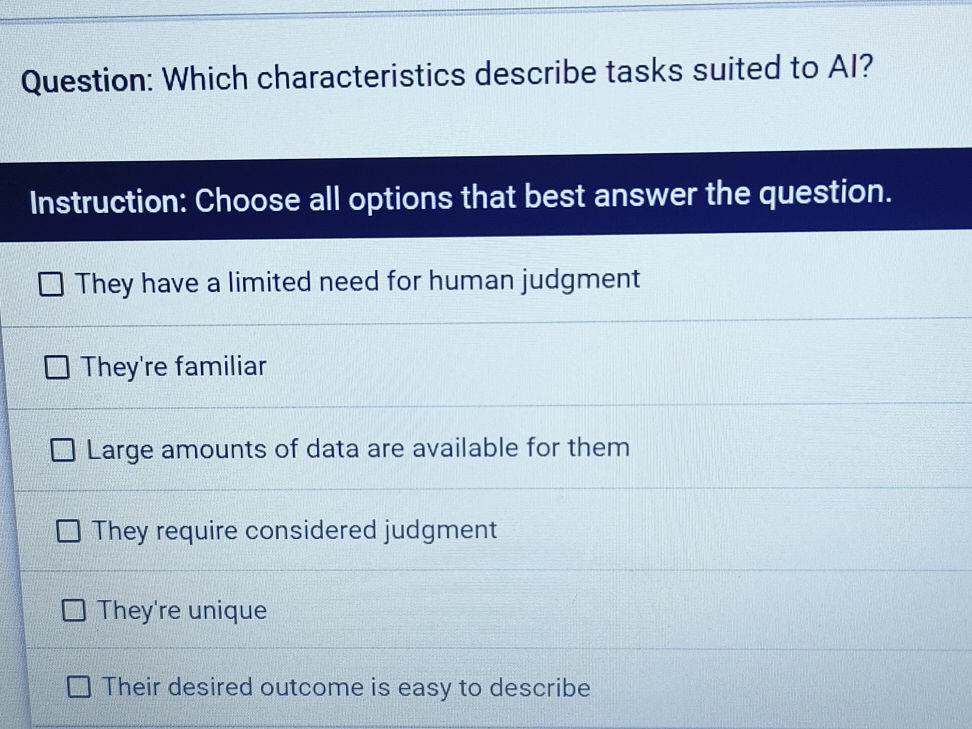 Question: Which characteristics describe tasks suited to AI?

Instruction: Choose all options that best answer the question.

☐ They have a limited need for human judgment

☐ They're familiar

☐ Large amounts of data are available for them

☐ They require considered judgment

☐ They're unique

☐ Their desired outcome is easy to describe